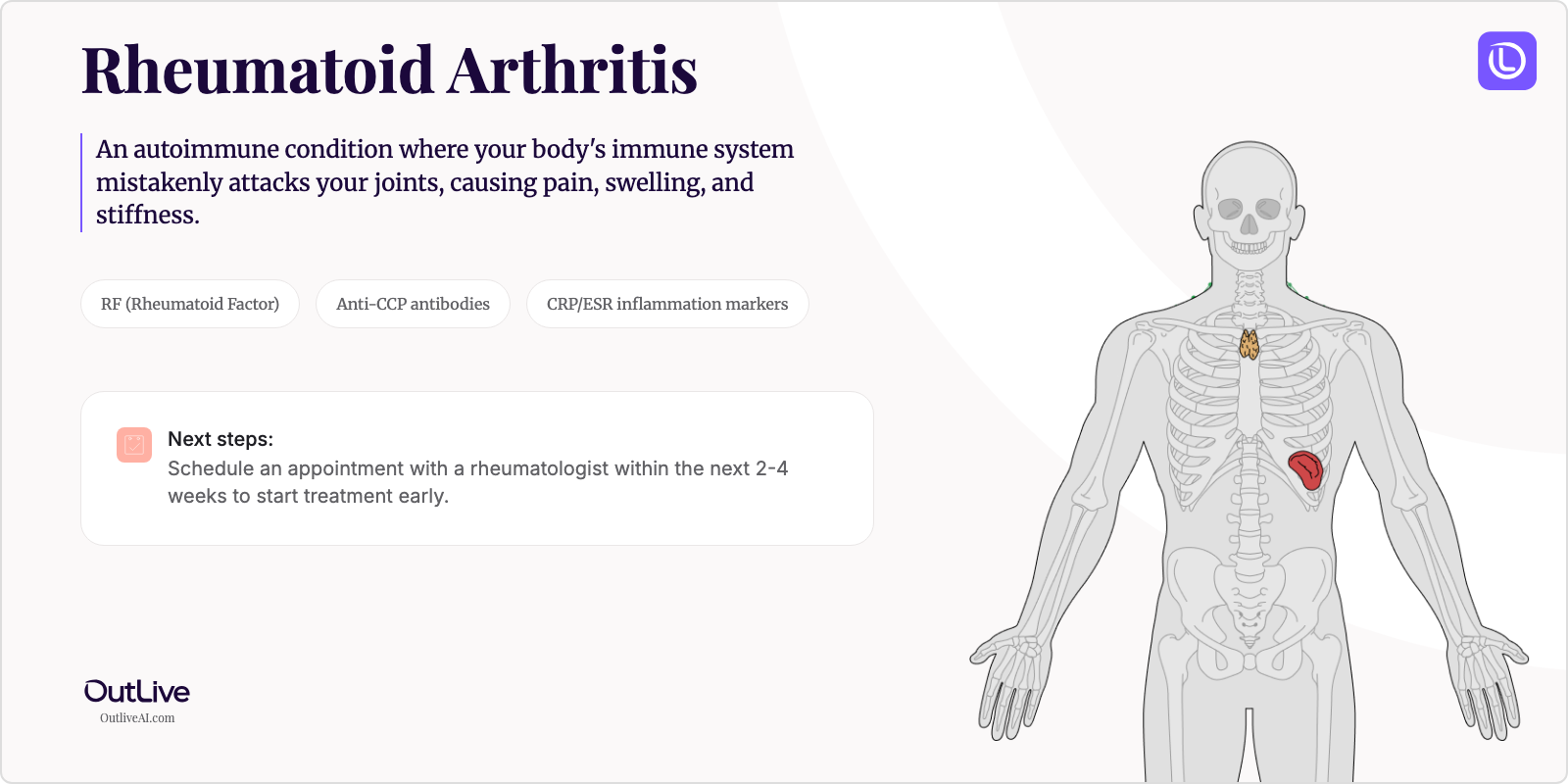 Rheumatoid Arthritis

An autoimmune condition where your body's immune system mistakenly attacks your joints, causing pain, swelling, and stiffness.

RF (Rheumatoid Factor)

Anti-CCP antibodies

CRP/ESR inflammation markers

Next steps:
Schedule an appointment with a rheumatologist within the next 2-4 weeks to start treatment early.

OutLive
OutliveAI.com